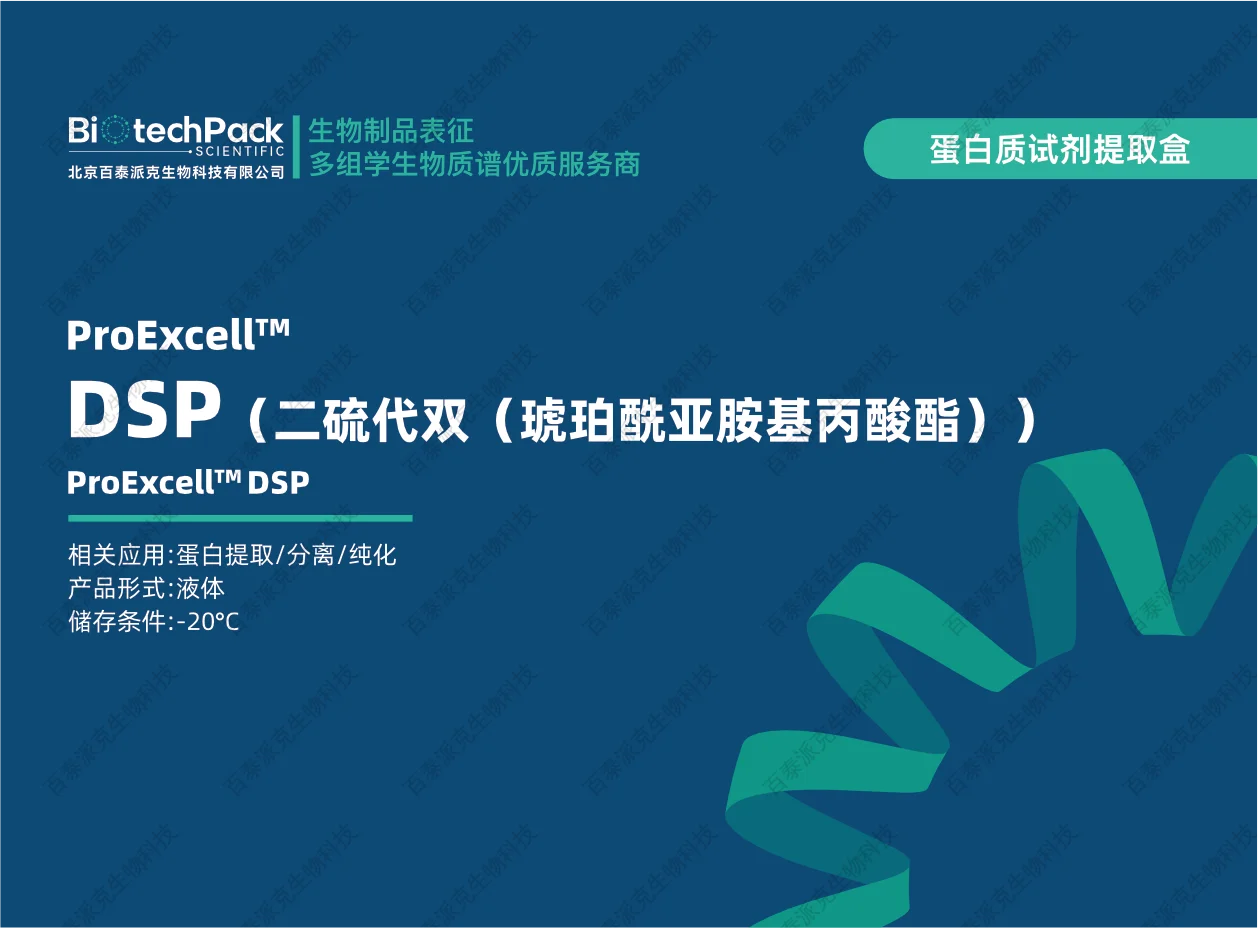 BiotechPack
SCIENTIFIC
北京百泰派克生物科技有限公司

生物制品表征
多组学生物质谱优质服务商

蛋白质试剂提取盒

ProExcell™
DSP（二硫代双（琥珀酰亚胺基丙酸酯））
ProExcell™ DSP

相关应用:蛋白提取/分离/纯化
产品形式:液体
储存条件:-20°C

百泰派克生物科技